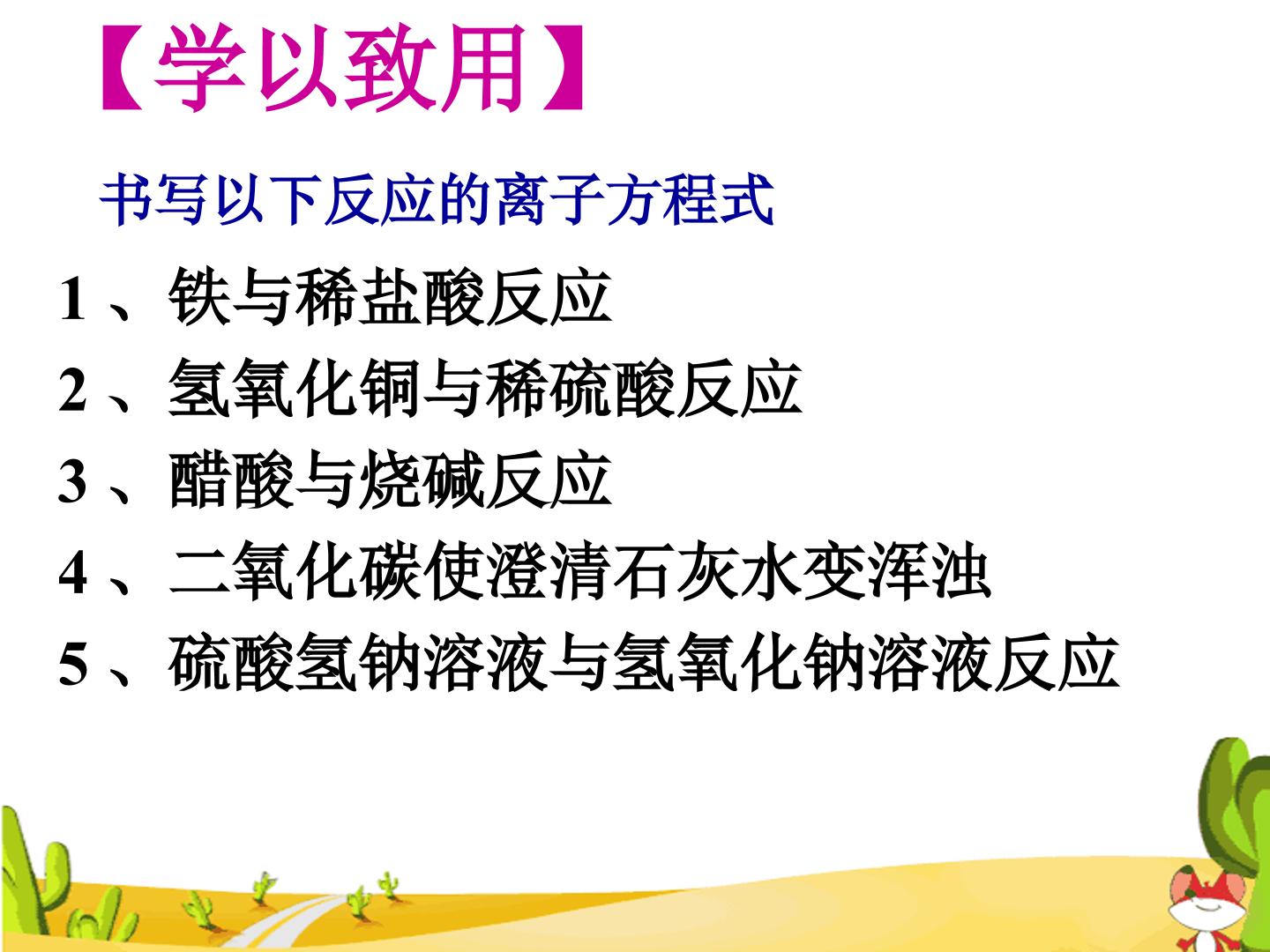 【学以致用】

书写以下反应的离子方程式

1、铁与稀盐酸反应

2、氢氧化铜与稀硫酸反应

3、醋酸与烧碱反应

4、二氧化碳使澄清石灰水变浑浊

5、硫酸氢钠溶液与氢氧化钠溶液反应